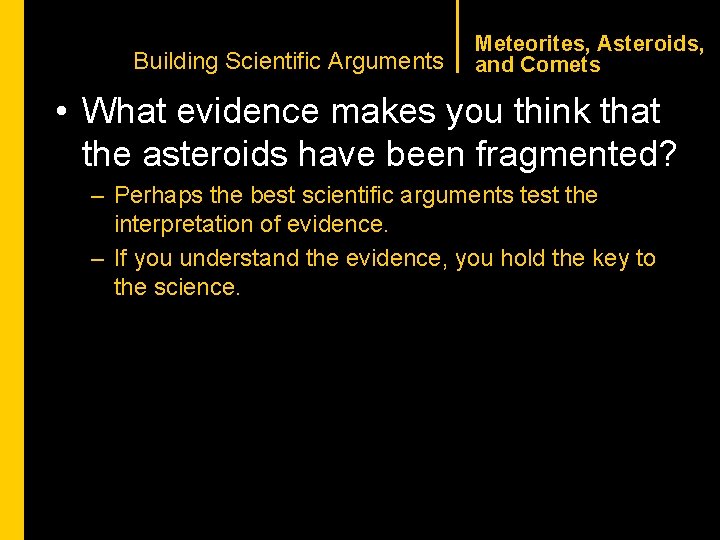 Building Scientific Arguments

Meteorites, Asteroids, and Comets

• What evidence makes you think that the asteroids have been fragmented?

– Perhaps the best scientific arguments test the interpretation of evidence.

– If you understand the evidence, you hold the key to the science.